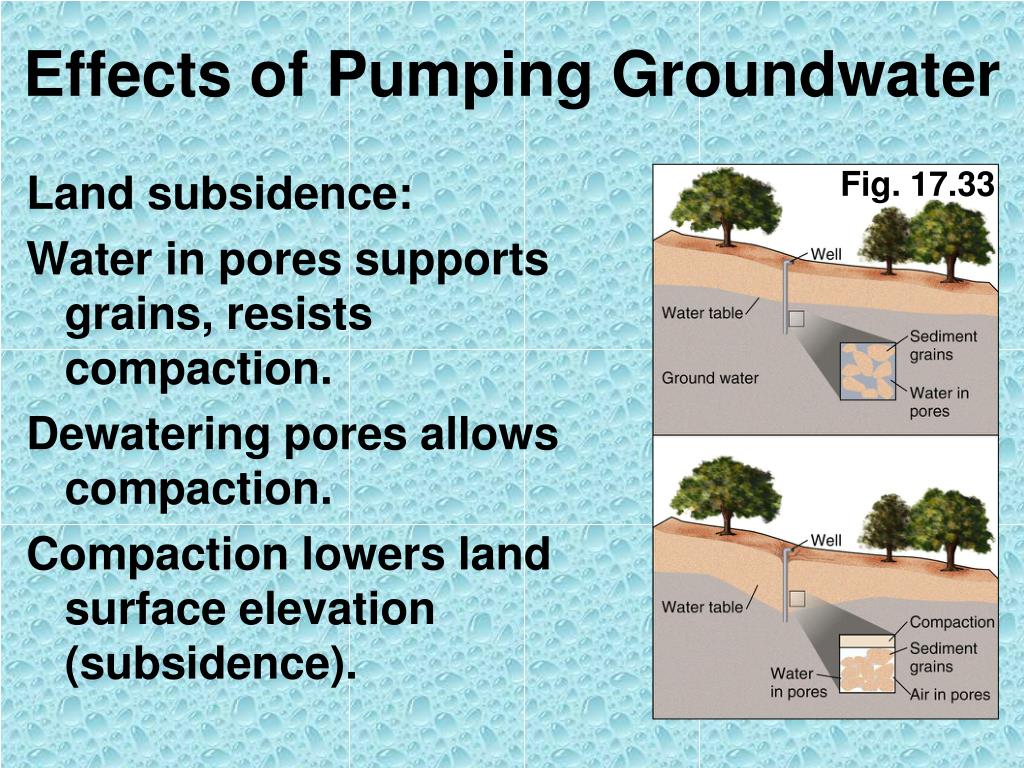 Effects of Pumping Groundwater

Land subsidence:

Water in pores supports grains, resists compaction.

Dewatering pores allows compaction.

Compaction lowers land surface elevation (subsidence).

Fig. 17.33

Well
Water table
Sediment grains
Ground water
Water in pores

Well
Water table
Compaction
Sediment grains
Water in pores
Air in pores